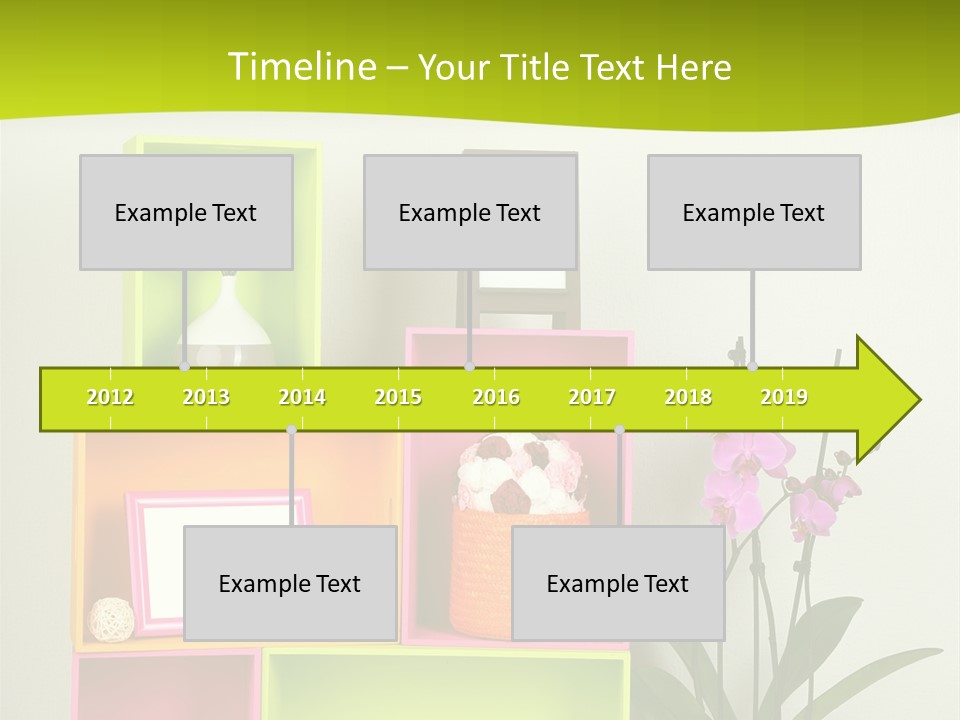 Timeline – Your Title Text Here

Example Text

Example Text

Example Text

2012 2013 2014 2015 2016 2017 2018 2019

Example Text

Example Text